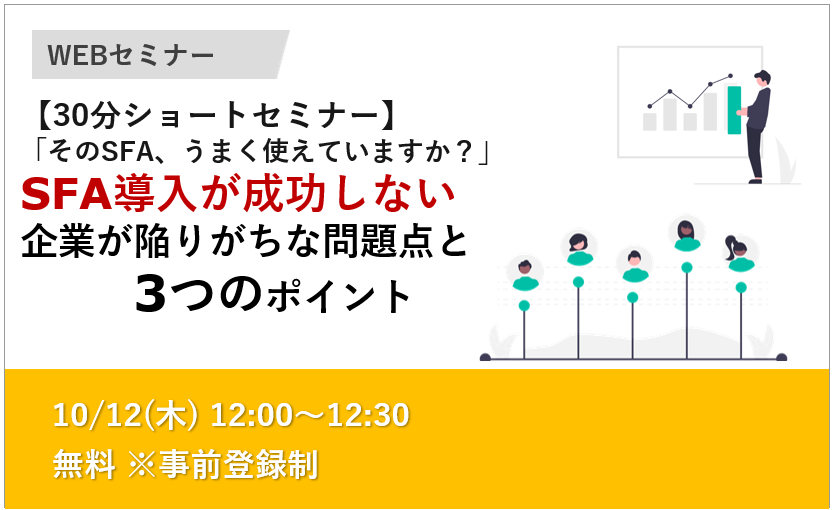 WEBセミナー

【30分ショートセミナー】
「そのSFA、うまく使えていますか？」
SFA導入が成功しない
企業が陥りがちな問題点と
3つのポイント

10/12(木) 12:00～12:30
無料 ※事前登録制